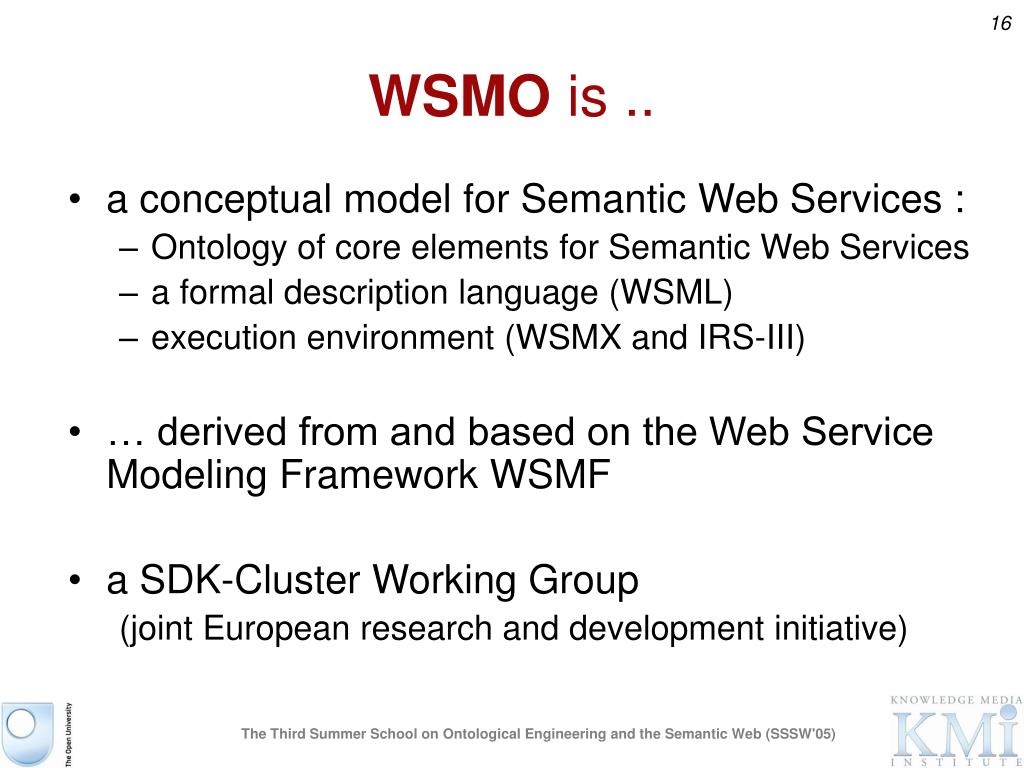 16

WSMO is ..

• a conceptual model for Semantic Web Services :
– Ontology of core elements for Semantic Web Services
– a formal description language (WSML)
– execution environment (WSMX and IRS-III)

• … derived from and based on the Web Service Modeling Framework WSMF

• a SDK-Cluster Working Group
(joint European research and development initiative)

The Open University

The Third Summer School on Ontological Engineering and the Semantic Web (SSSW'05)

KNOWLEDGE MEDIA
KMi
INSTITUTE